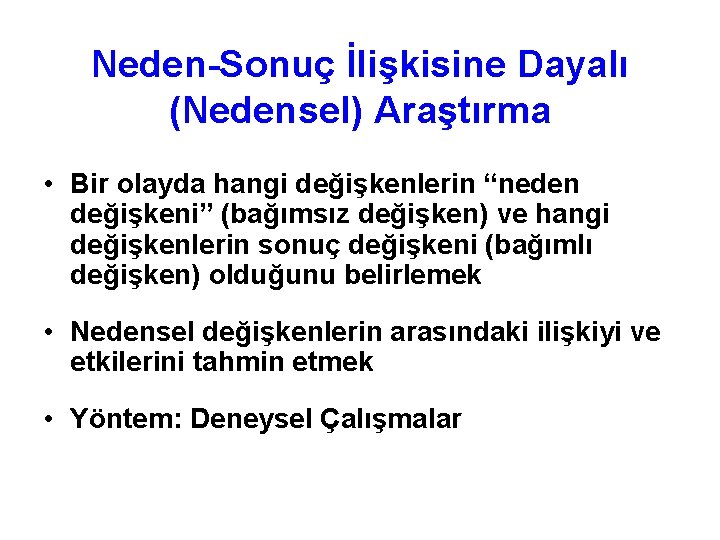 Neden-Sonuç İlişkisine Dayalı (Nedensel) Araştırma

• Bir olayda hangi değişkenlerin “neden değişkeni” (bağımsız değişken) ve hangi değişkenlerin sonuç değişkeni (bağımlı değişken) olduğunu belirlemek

• Nedensel değişkenlerin arasındaki ilişkiyi ve etkilerini tahmin etmek

• Yöntem: Deneysel Çalışmalar